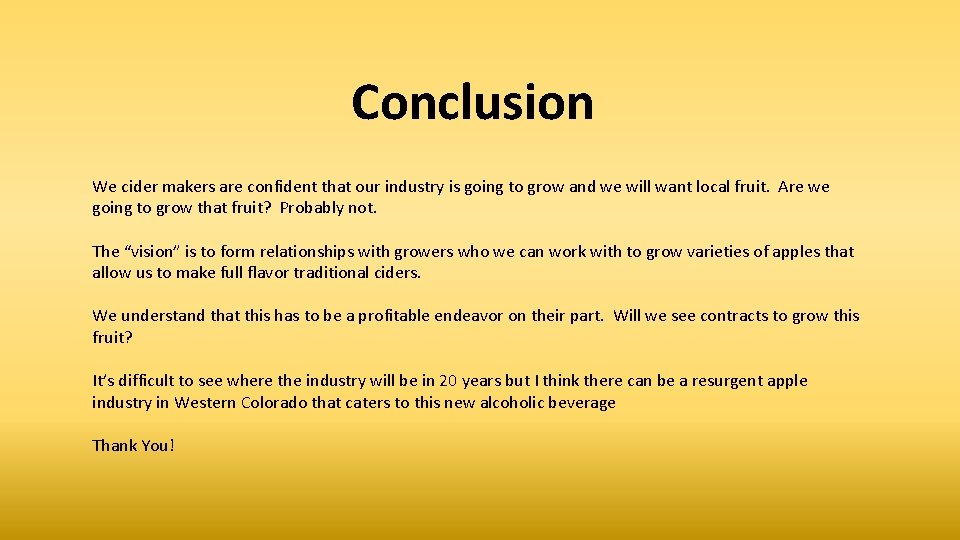 Conclusion

We cider makers are confident that our industry is going to grow and we will want local fruit. Are we going to grow that fruit? Probably not.

The “vision” is to form relationships with growers who we can work with to grow varieties of apples that allow us to make full flavor traditional ciders.

We understand that this has to be a profitable endeavor on their part. Will we see contracts to grow this fruit?

It’s difficult to see where the industry will be in 20 years but I think there can be a resurgent apple industry in Western Colorado that caters to this new alcoholic beverage

Thank You!